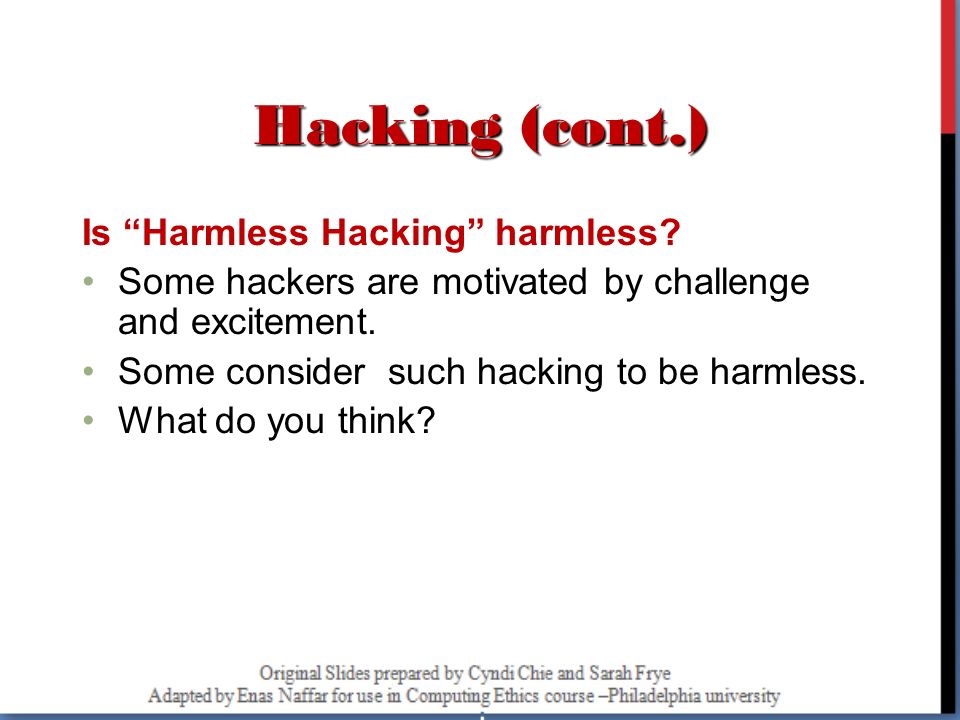 Hacking (cont.)

Is “Harmless Hacking” harmless?

• Some hackers are motivated by challenge and excitement.
• Some consider such hacking to be harmless.
• What do you think?

Original Slides prepared by Cyndi Chie and Sarah Frye
Adapted by Enas Naffar for use in Computing Ethics course –Philadelphia university